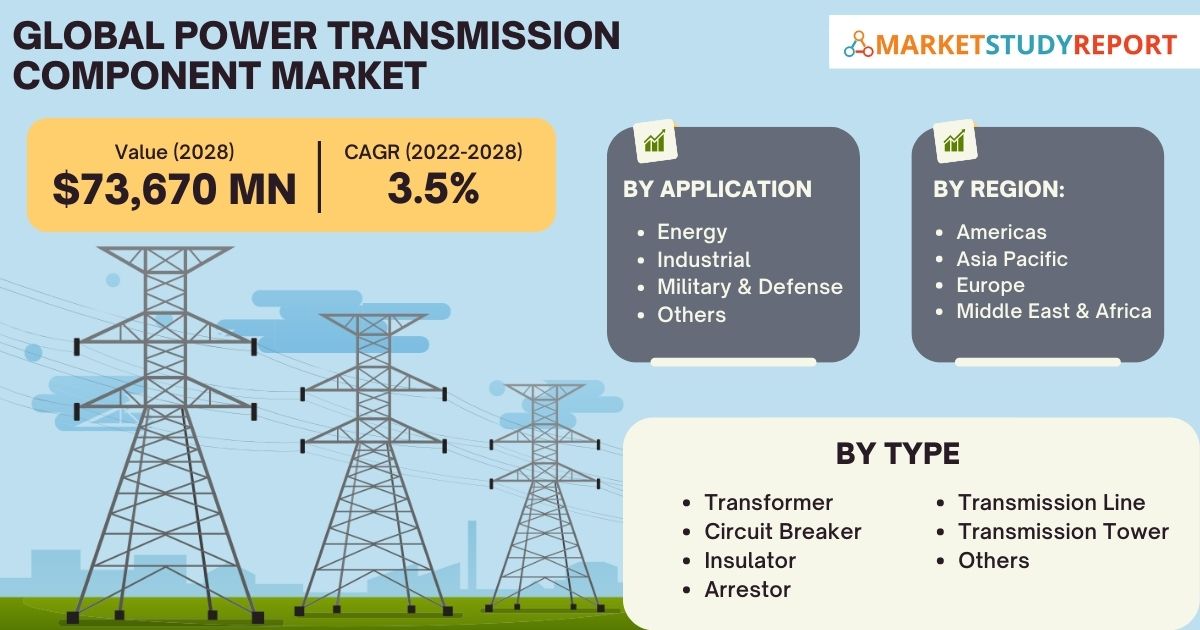 GLOBAL POWER TRANSMISSION COMPONENT MARKET

MARKETSTUDYREPORT

Value (2028)
$73,670 MN

CAGR (2022-2028)
3.5%

BY APPLICATION
- Energy
- Industrial
- Military & Defense
- Others

BY REGION:
- Americas
- Asia Pacific
- Europe
- Middle East & Africa

BY TYPE
- Transformer
- Circuit Breaker
- Insulator
- Arrestor
- Transmission Line
- Transmission Tower
- Others